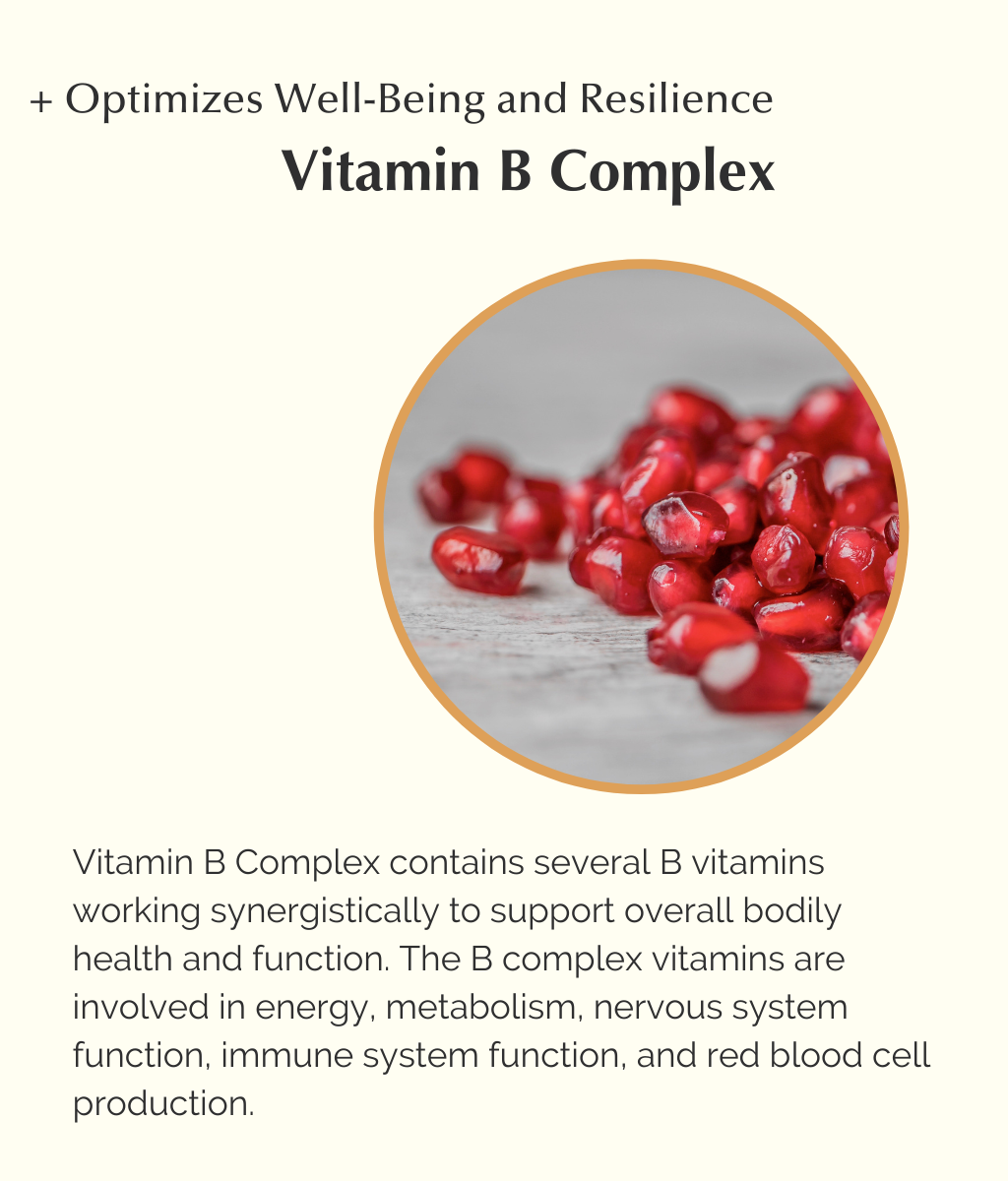 + Optimizes Well-Being and Resilience

Vitamin B Complex

Vitamin B Complex contains several B vitamins working synergistically to support overall bodily health and function. The B complex vitamins are involved in energy, metabolism, nervous system function, immune system function, and red blood cell production.